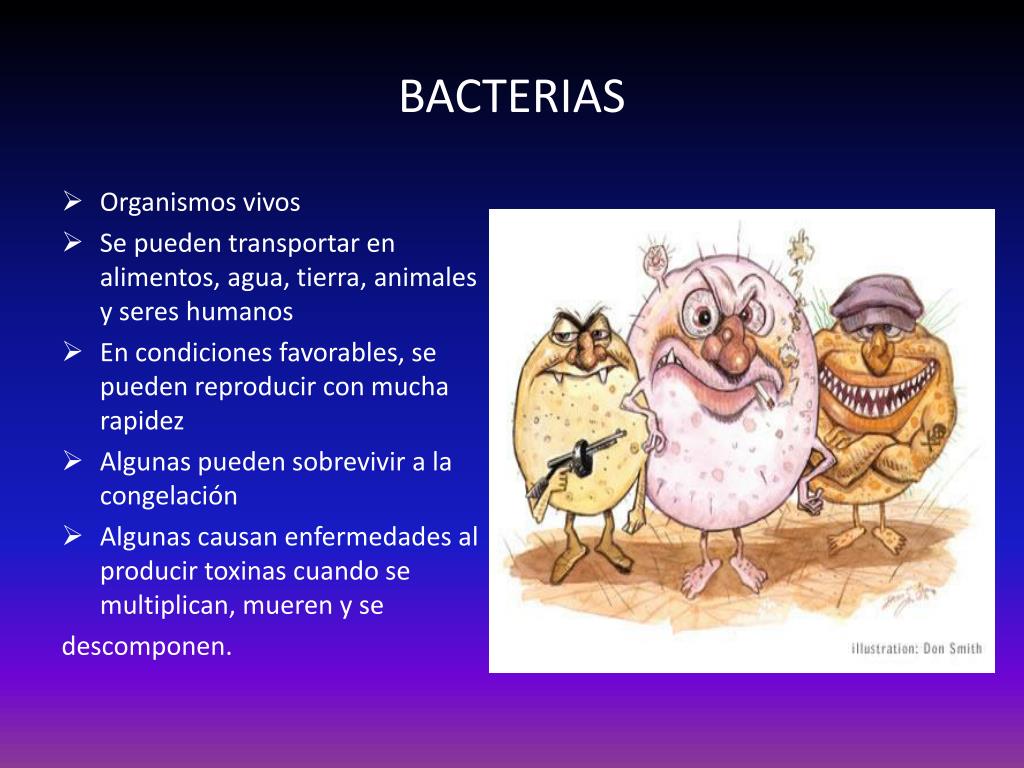 BACTERIAS

➢ Organismos vivos
➢ Se pueden transportar en alimentos, agua, tierra, animales y seres humanos
➢ En condiciones favorables, se pueden reproducir con mucha rapidez
➢ Algunas pueden sobrevivir a la congelación
➢ Algunas causan enfermedades al producir toxinas cuando se multiplican, mueren y se descomponen.

illustration: Don Smith